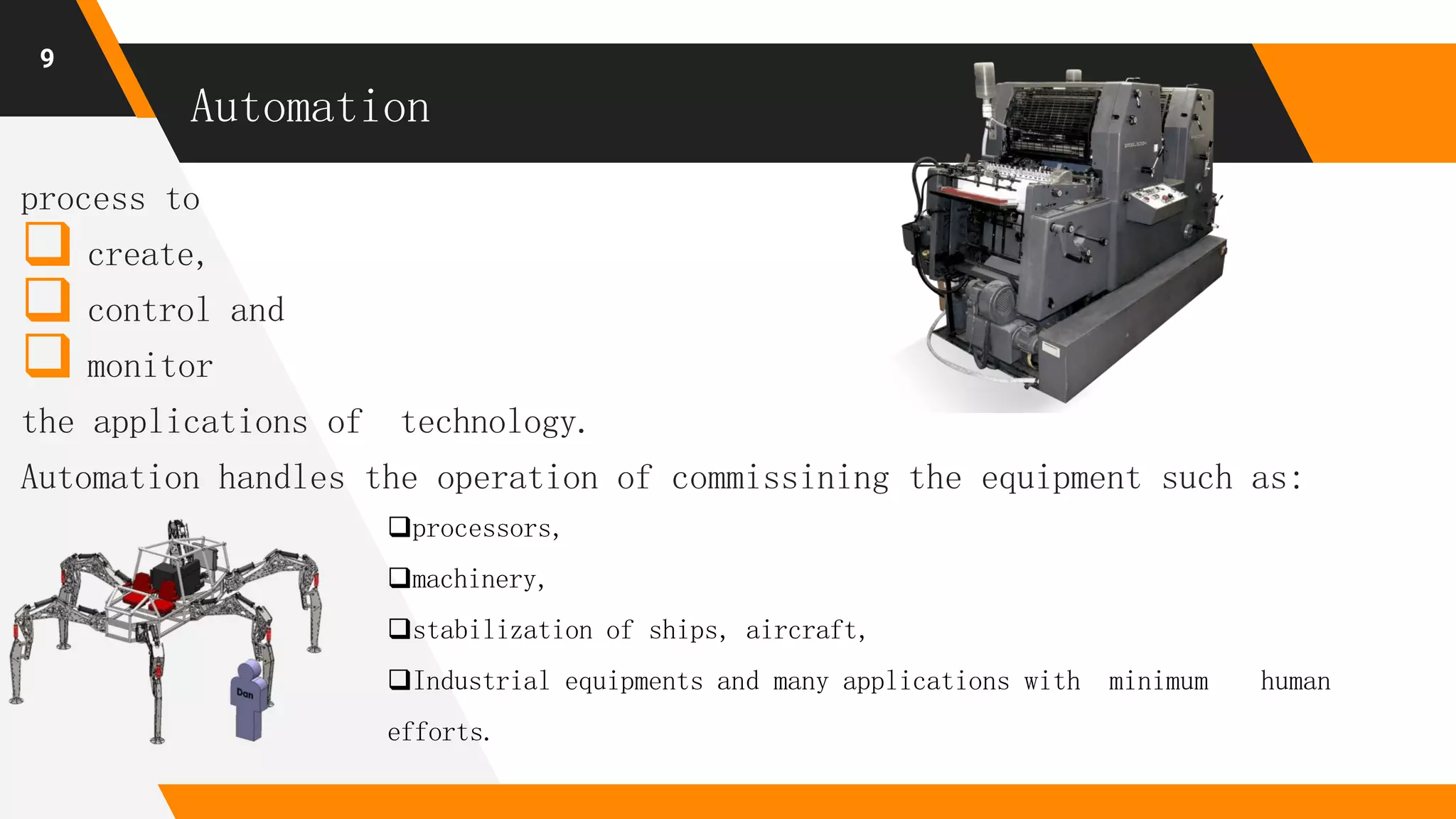 9

Automation

process to

❑ create,

❑ control and

❑ monitor

the applications of technology.

Automation handles the operation of commissining the equipment such as:

❑processors,

❑machinery,

❑stabilization of ships, aircraft,

❑Industrial equipments and many applications with minimum human efforts.

Dan